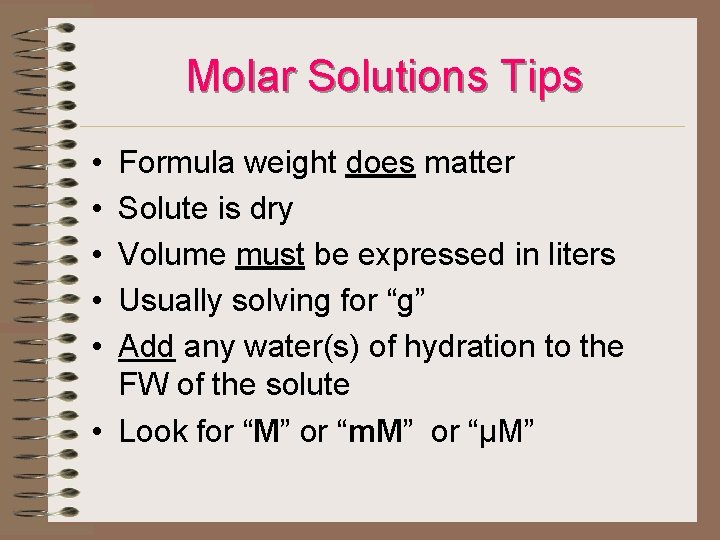 Molar Solutions Tips

• Formula weight does matter
• Solute is dry
• Volume must be expressed in liters
• Usually solving for “g”
• Add any water(s) of hydration to the FW of the solute
• Look for “M” or “mM” or “µM”